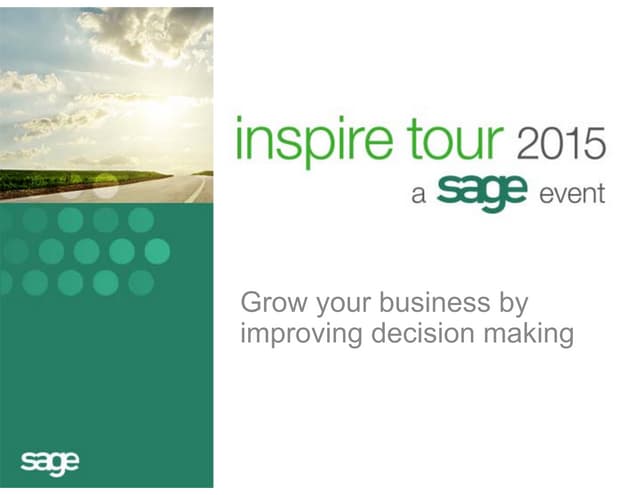 inspire tour 2015
a sage event

Grow your business by improving decision making

sage